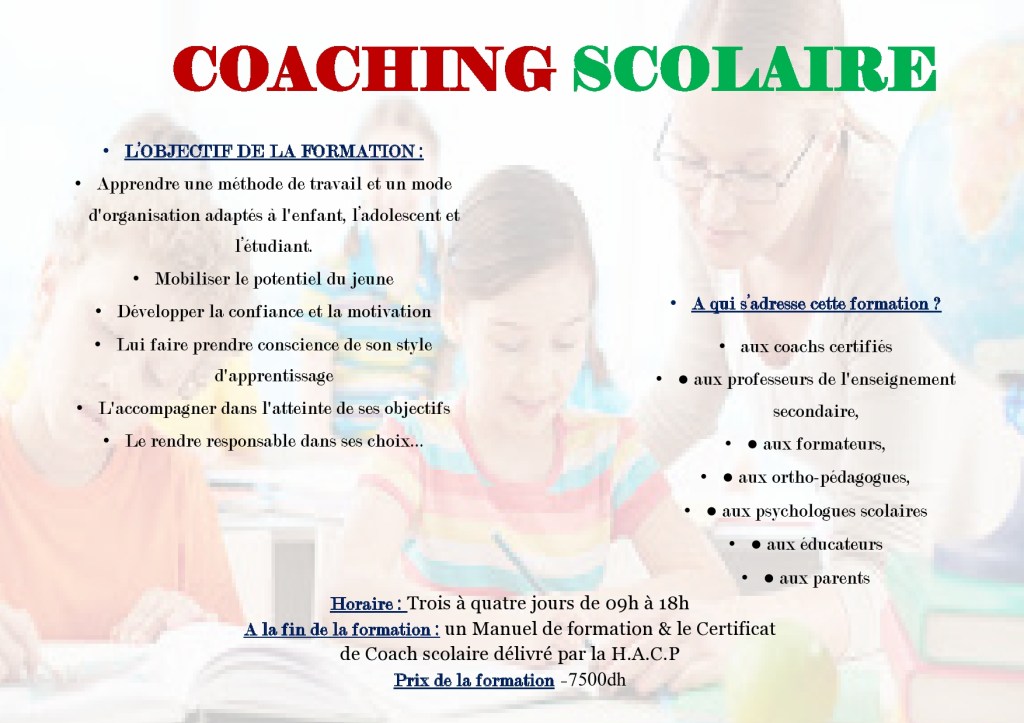 COACHING SCOLAIRE

• L'OBJECTIF DE LA FORMATION :

• Apprendre une méthode de travail et un mode d'organisation adaptés à l'enfant, l'adolescent et l'étudiant.

• Mobiliser le potentiel du jeune

• Développer la confiance et la motivation

• Lui faire prendre conscience de son style d'apprentissage

• L'accompagner dans l'atteinte de ses objectifs

• Le rendre responsable dans ses choix...

• A qui s'adresse cette formation ?

• aux coachs certifiés

• ● aux professeurs de l'enseignement secondaire,

• ● aux formateurs,

• ● aux ortho-pédagogues,

• ● aux psychologues scolaires

• ● aux éducateurs

• ● aux parents

Horaire : Trois à quatre jours de 09h à 18h

A la fin de la formation : un Manuel de formation & le Certificat de Coach scolaire délivré par la H.A.C.P

Prix de la formation -7500dh